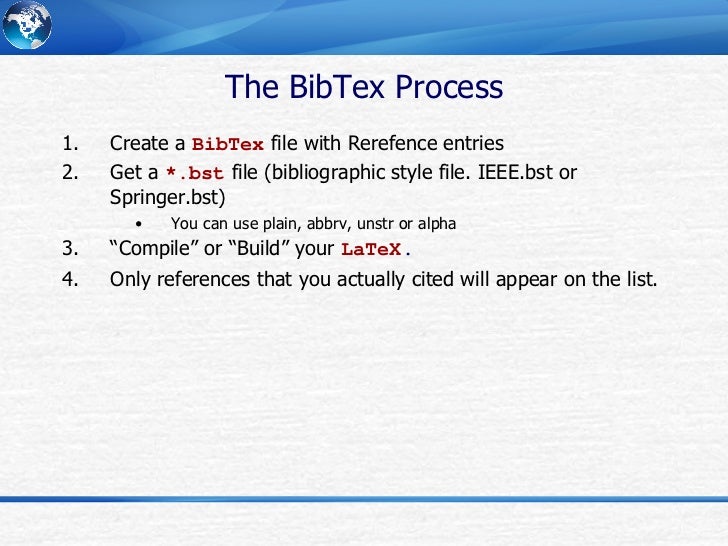 The BibTex Process

1. Create a BibTex file with Rerefence entries
2. Get a *.bst file (bibliographic style file. IEEE.bst or Springer.bst)
  • You can use plain, abbrv, unstr or alpha
3. “Compile” or “Build” your LaTeX.
4. Only references that you actually cited will appear on the list.